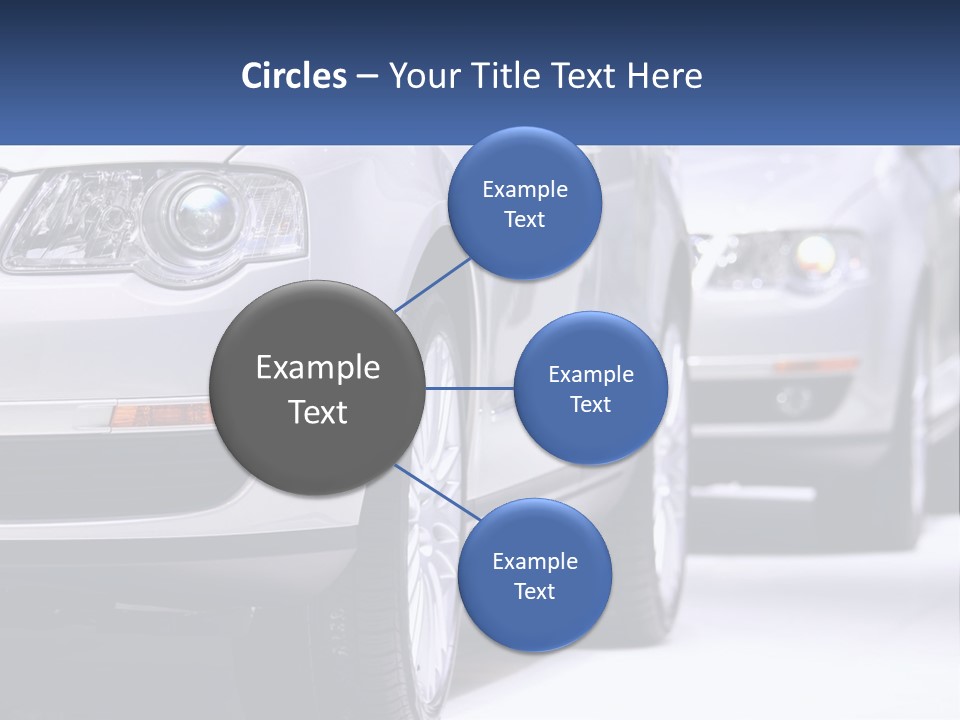 Circles – Your Title Text Here

Example Text

Example Text

Example Text

Example Text